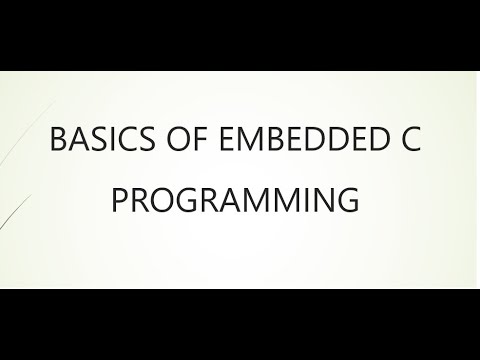 BASICS OF EMBEDDED C PROGRAMMING